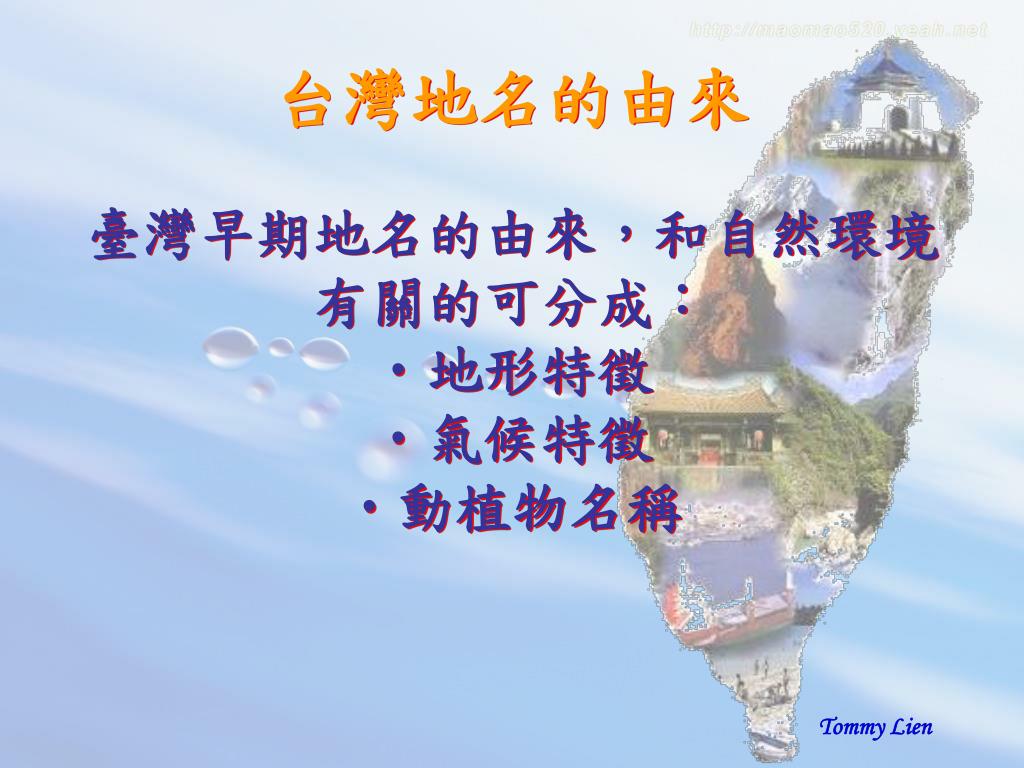 http://maomao520.yeah.net

台灣地名的由來

臺灣早期地名的由來，和自然環境有關的可分成：

• 地形特徵
• 氣候特徵
• 動植物名稱

Tommy Lien